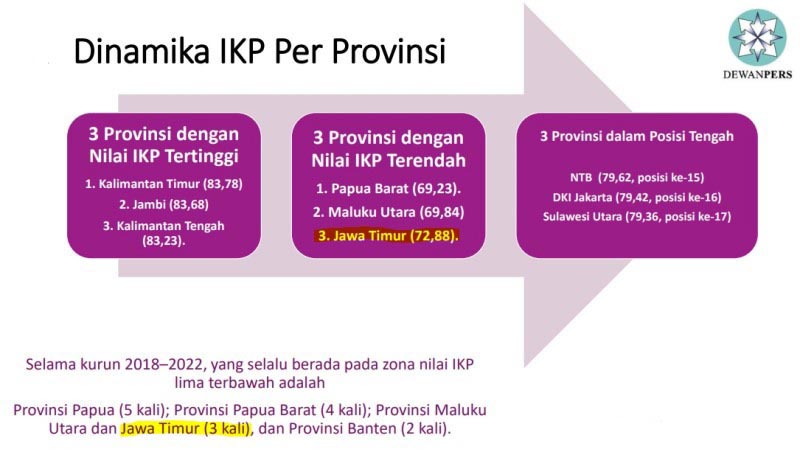 Dinamika IKP Per Provinsi

DEWANPERS

3 Provinsi dengan Nilai IKP Tertinggi

1. Kalimantan Timur (83,78)
2. Jambi (83,68)
3. Kalimantan Tengah (83,23).

3 Provinsi dengan Nilai IKP Terendah

1. Papua Barat (69,23).
2. Maluku Utara (69,84)
3. Jawa Timur (72,88).

3 Provinsi dalam Posisi Tengah

NTB (79,62, posisi ke-15)
DKI Jakarta (79,42, posisi ke-16)
Sulawesi Utara (79,36, posisi ke-17)

Selama kurun 2018–2022, yang selalu berada pada zona nilai IKP lima terbawah adalah

Provinsi Papua (5 kali); Provinsi Papua Barat (4 kali); Provinsi Maluku Utara dan Jawa Timur (3 kali), dan Provinsi Banten (2 kali).